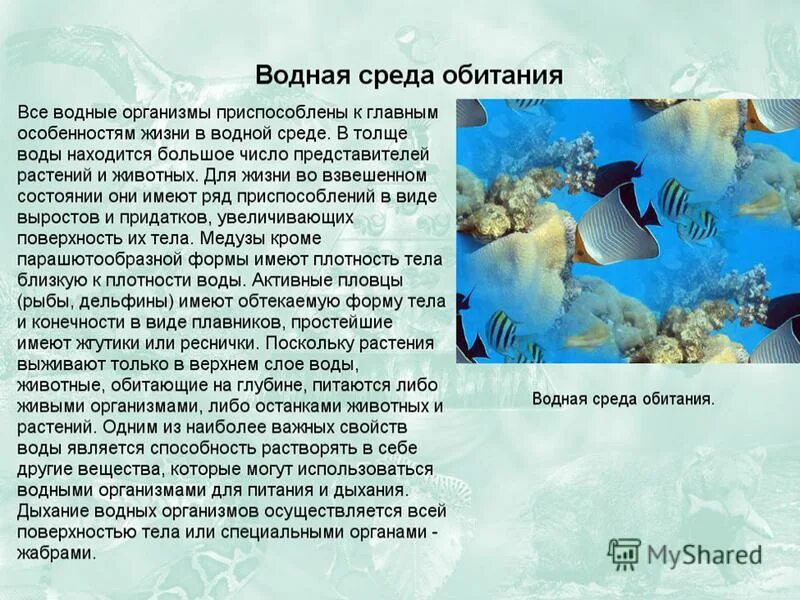 Водная среда обитания

Все водные организмы приспособлены к главным особенностям жизни в водной среде. В толще воды находится большое число представителей растений и животных. Для жизни во взвешенном состоянии они имеют ряд приспособлений в виде выростов и придатков, увеличивающих поверхность их тела. Медузы кроме парашютообразной формы имеют плотность тела близкую к плотности воды. Активные пловцы (рыбы, дельфины) имеют обтекаемую форму тела и конечности в виде плавников, простейшие имеют жгутики или реснички. Поскольку растения выживают только в верхнем слое воды, животные, обитающие на глубине, питаются либо живыми организмами, либо останками животных и растений. Одним из наиболее важных свойств воды является способность растворять в себе другие вещества, которые могут использоваться водными организмами для питания и дыхания. Дыхание водных организмов осуществляется всей поверхностью тела или специальными органами - жабрами.

Водная среда обитания.

MyShared